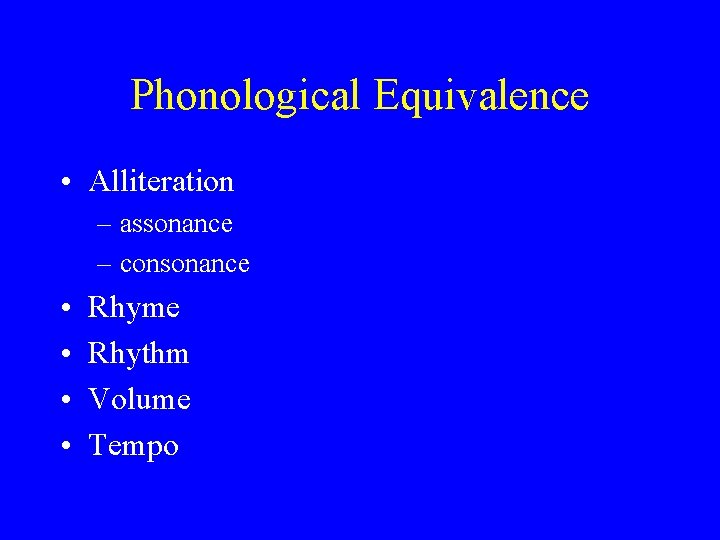 Phonological Equivalence

• Alliteration
  – assonance
  – consonance
• Rhyme
• Rhythm
• Volume
• Tempo